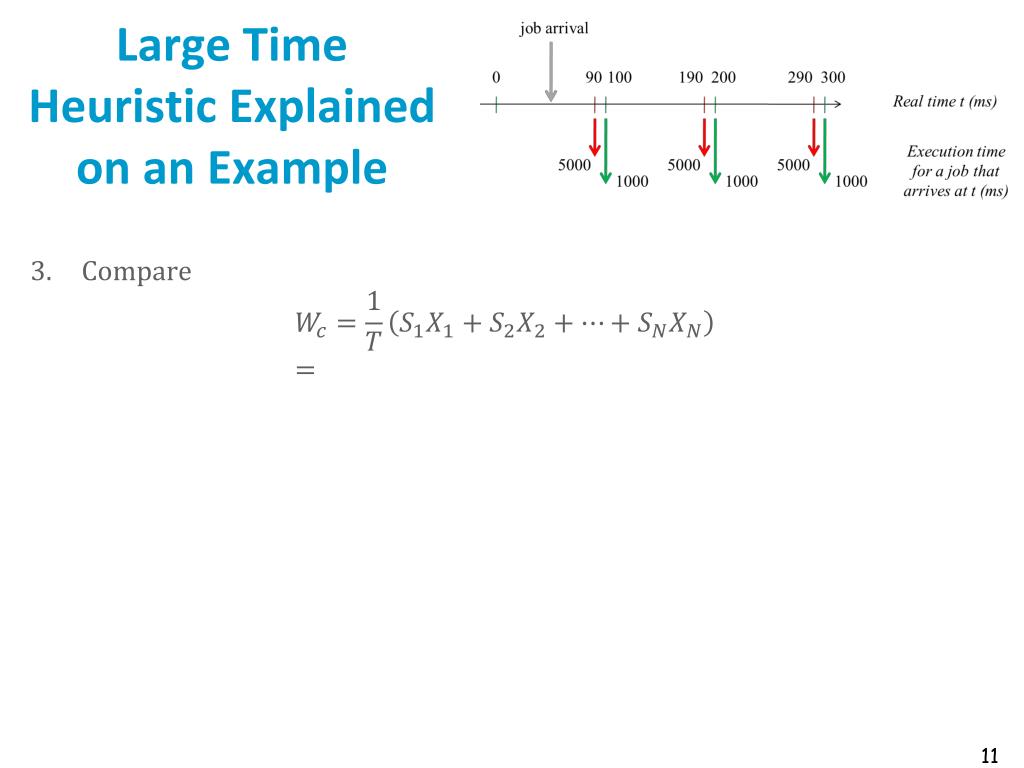 Large Time Heuristic Explained on an Example

job arrival

0 90 100 190 200 290 300

Real time t (ms)

5000 1000 5000 1000 5000 1000

Execution time for a job that arrives at t (ms)

3. Compare

$W_c = \frac{1}{T}(S_1X_1 + S_2X_2 + \cdots + S_NX_N)$
$=$

11